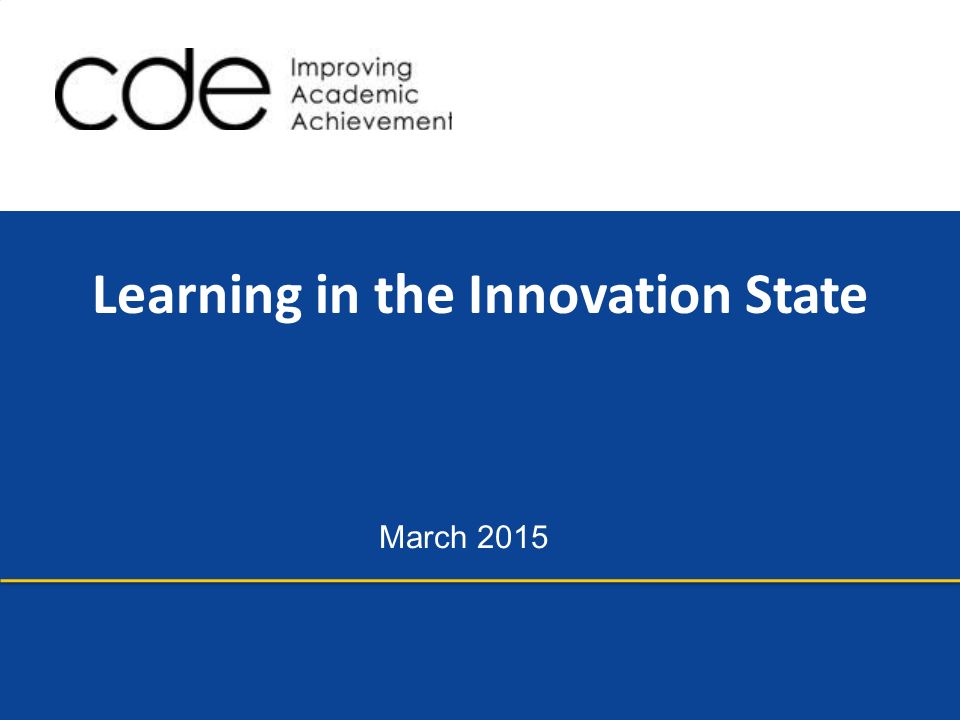 cde Improving Academic Achievement

Learning in the Innovation State

March 2015